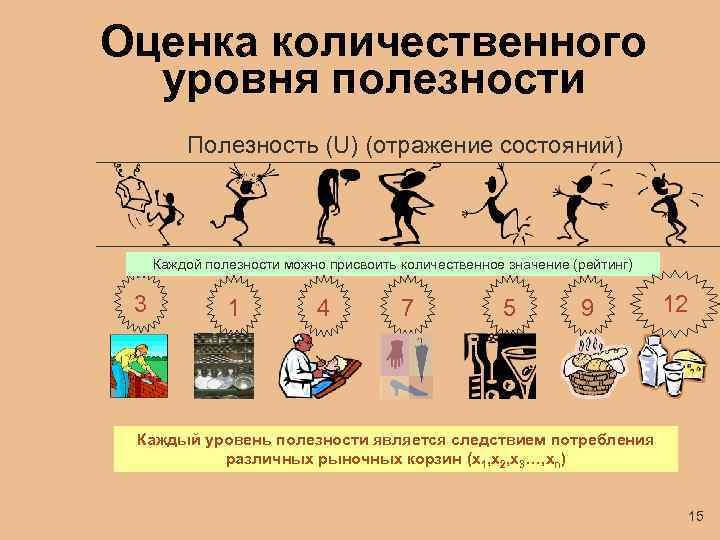 Оценка количественного уровня полезности

Полезность (U) (отражение состояний)

Каждой полезности можно присвоить количественное значение (рейтинг)

3 1 4 7 5 9 12

Каждый уровень полезности является следствием потребления различных рыночных корзин ($x_1, x_2, x_3 \ldots, x_n$)

15